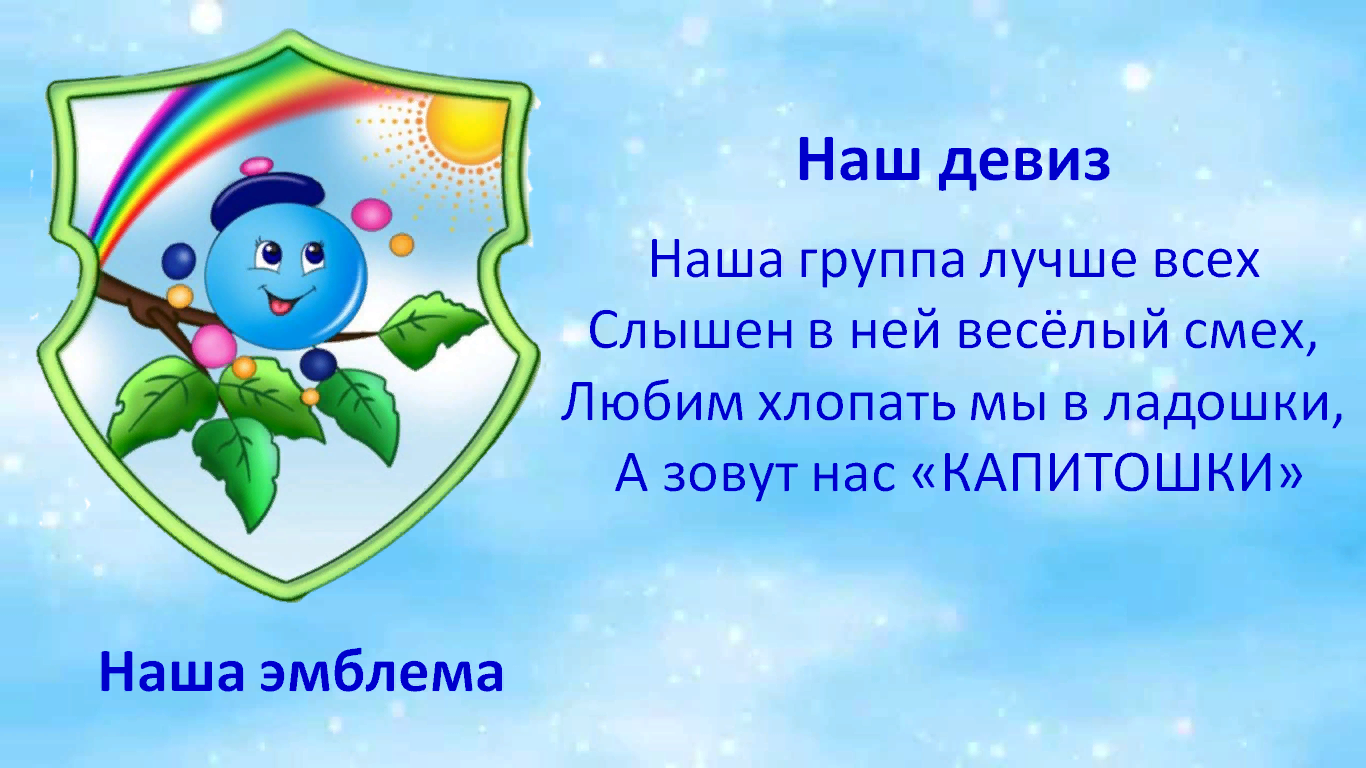 Наш девиз

Наша группа лучше всех
Слышен в ней весёлый смех,
Любим хлопать мы в ладошки,
А зовут нас «КАПИТОШКИ»

Наша эмблема